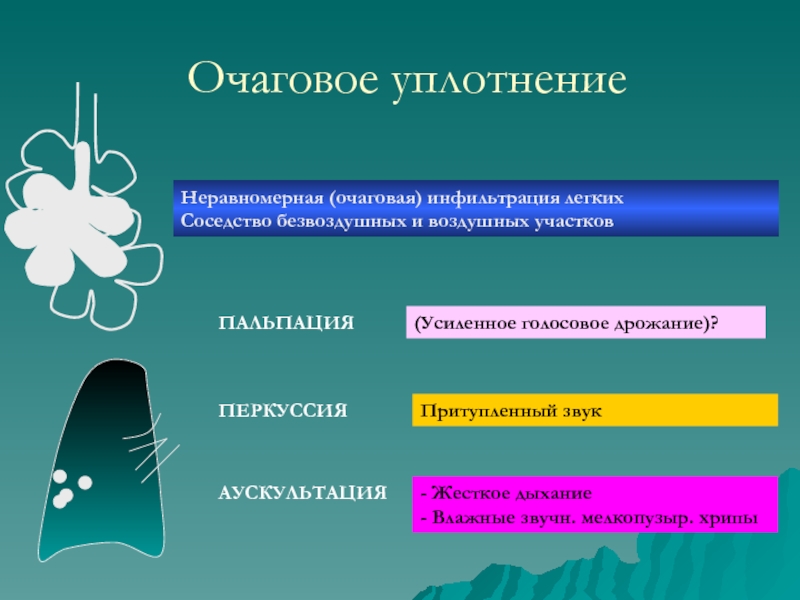 Очаговое уплотнение

Неравномерная (очаговая) инфильтрация легких
Соседство безвоздушных и воздушных участков

ПАЛЬПАЦИЯ

(Усиленное голосовое дрожание)?

ПЕРКУССИЯ

Притупленный звук

АУСКУЛЬТАЦИЯ

- Жесткое дыхание
- Влажные звучн. мелкопузыр. хрипы